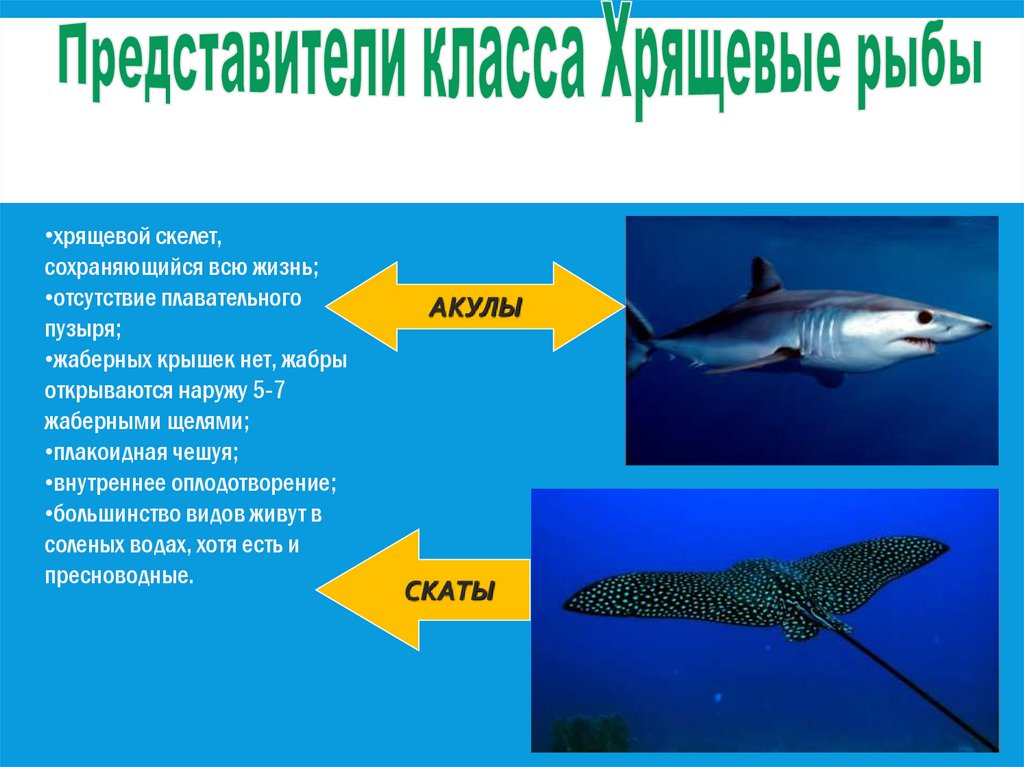 Представители класса Хрящевые рыбы

•хрящевой скелет, сохраняющийся всю жизнь;
•отсутствие плавательного пузыря;
•жаберных крышек нет, жабры открываются наружу 5-7 жаберными щелями;
•плакоидная чешуя;
•внутреннее оплодотворение;
•большинство видов живут в соленых водах, хотя есть и пресноводные.

АКУЛЫ

СКАТЫ